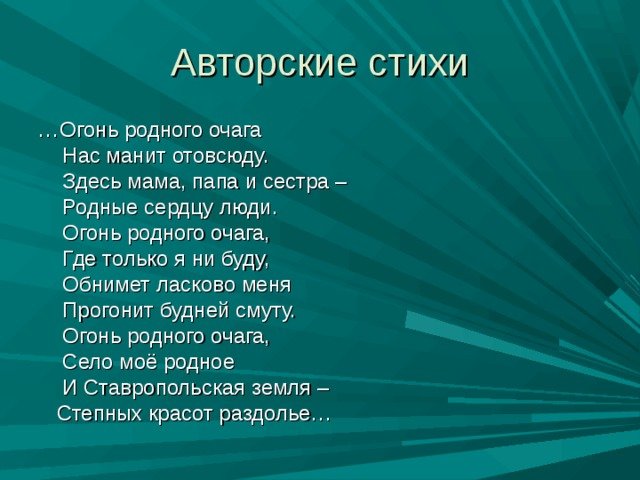 Авторские стихи

…Огонь родного очага
Нас манит отовсюду.
Здесь мама, папа и сестра –
Родные сердцу люди.
Огонь родного очага,
Где только я ни буду,
Обнимет ласково меня
Прогонит будней смуту.
Огонь родного очага,
Село моё родное
И Ставропольская земля –
Степных красот раздолье…